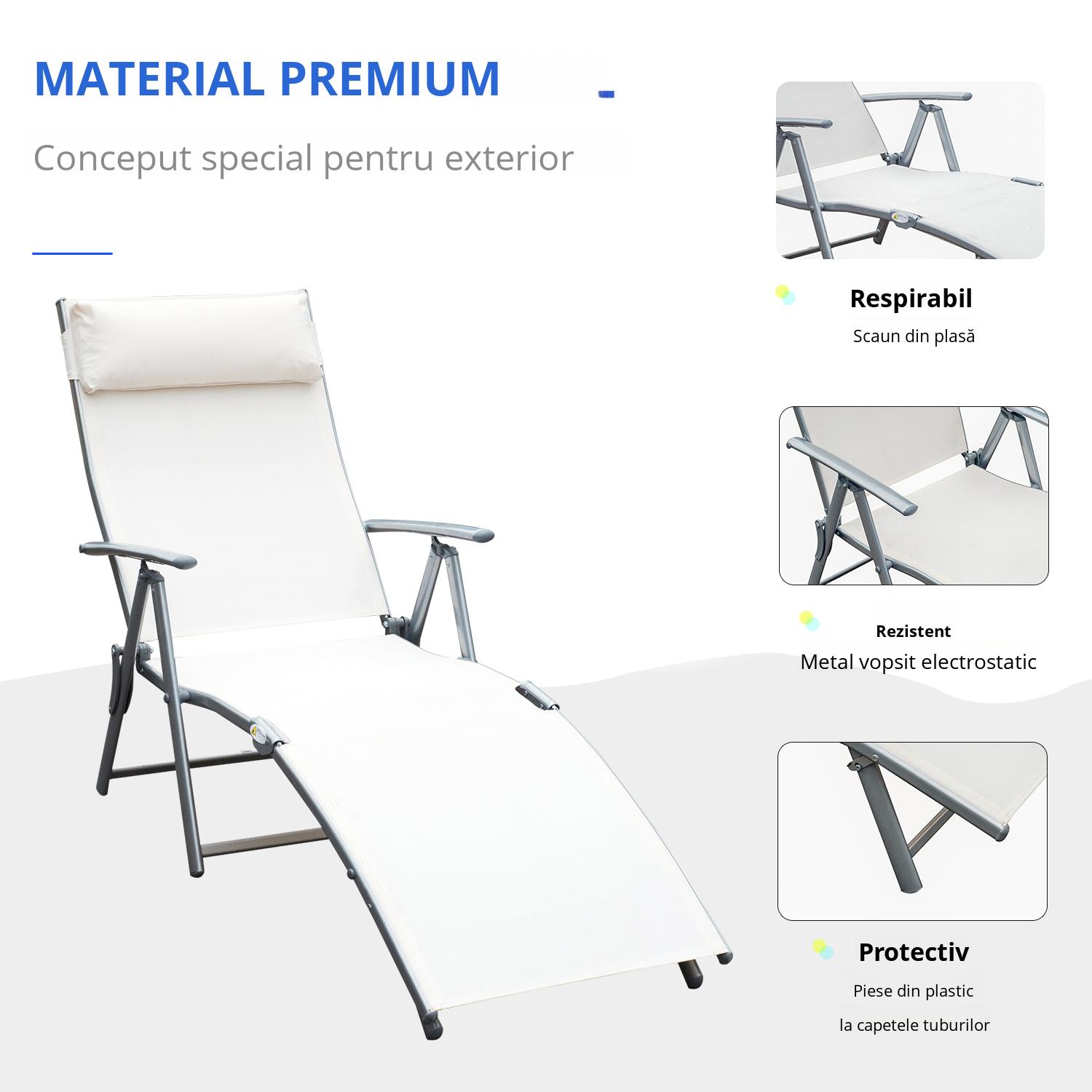 MATERIAL PREMIUM

Conceput special pentru exterior

Respirabil

Scaun din plasă

Rezistent

Metal vopsit electrostatic

Protectiv

Piese din plastic

la capetele tuburilor